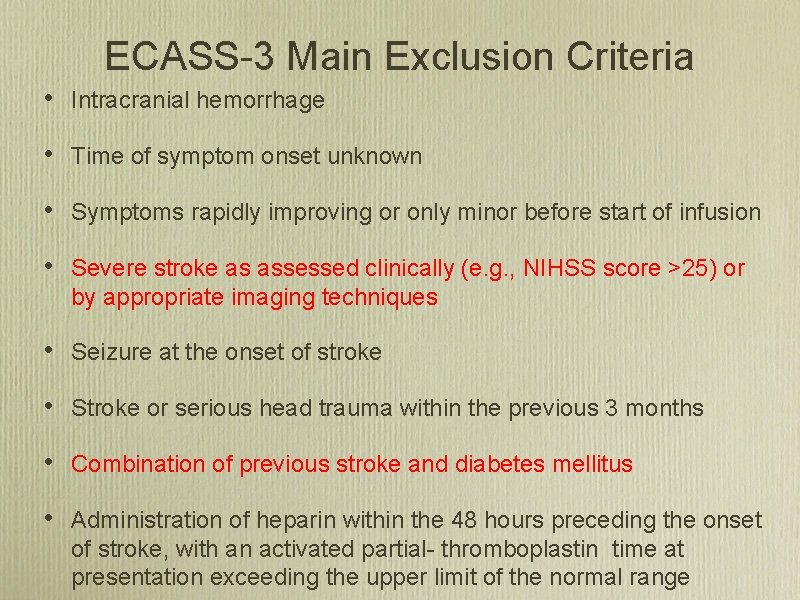 ECASS-3 Main Exclusion Criteria

• Intracranial hemorrhage

• Time of symptom onset unknown

• Symptoms rapidly improving or only minor before start of infusion

• Severe stroke as assessed clinically (e.g., NIHSS score >25) or by appropriate imaging techniques

• Seizure at the onset of stroke

• Stroke or serious head trauma within the previous 3 months

• Combination of previous stroke and diabetes mellitus

• Administration of heparin within the 48 hours preceding the onset of stroke, with an activated partial- thromboplastin time at presentation exceeding the upper limit of the normal range